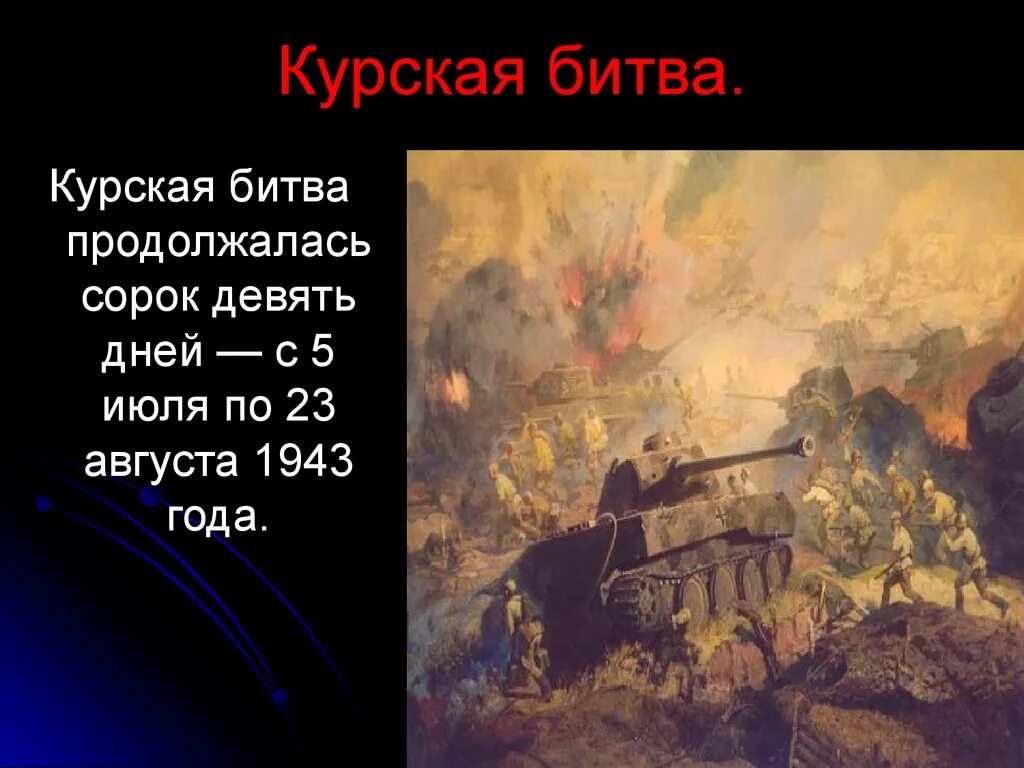 Курская битва.

Курская битва продолжалась сорок девять дней — с 5 июля по 23 августа 1943 года.